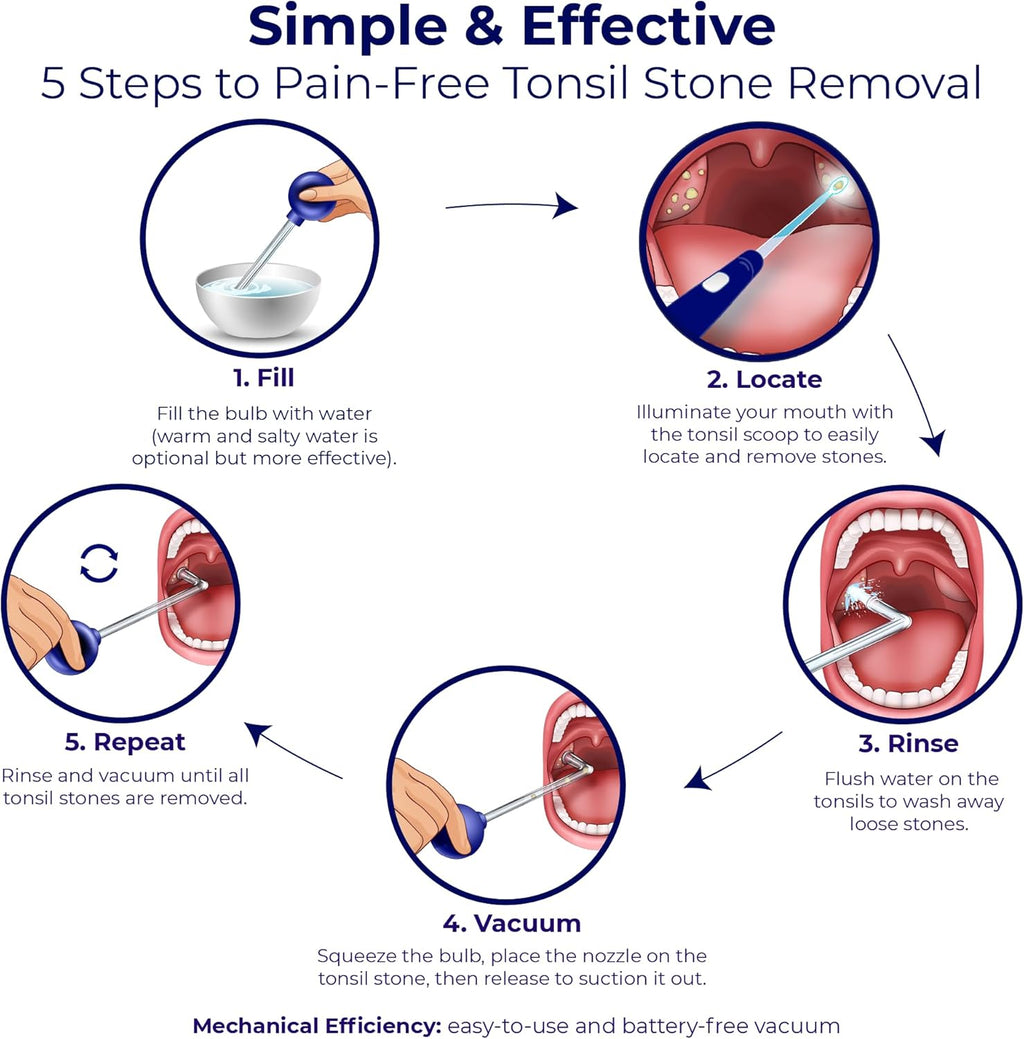 Simple & Effective
5 Steps to Pain-Free Tonsil Stone Removal

1. Fill
Fill the bulb with water (warm and salty water is optional but more effective).

2. Locate
Illuminate your mouth with the tonsil scoop to easily locate and remove stones.

3. Rinse
Flush water on the tonsils to wash away loose stones.

4. Vacuum
Squeeze the bulb, place the nozzle on the tonsil stone, then release to suction it out.

5. Repeat
Rinse and vacuum until all tonsil stones are removed.

Mechanical Efficiency: easy-to-use and battery-free vacuum